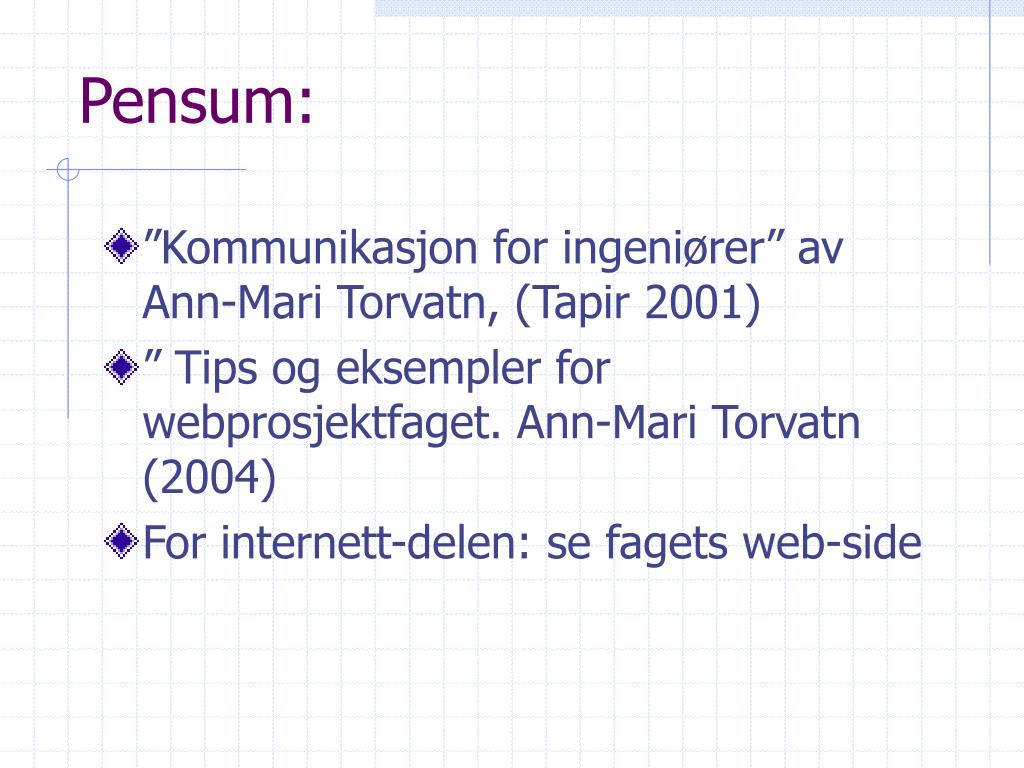 Pensum:

”Kommunikasjon for ingeniører” av Ann-Mari Torvatn, (Tapir 2001)

” Tips og eksempler for webprosjektfaget. Ann-Mari Torvatn (2004)

For internett-delen: se fagets web-side